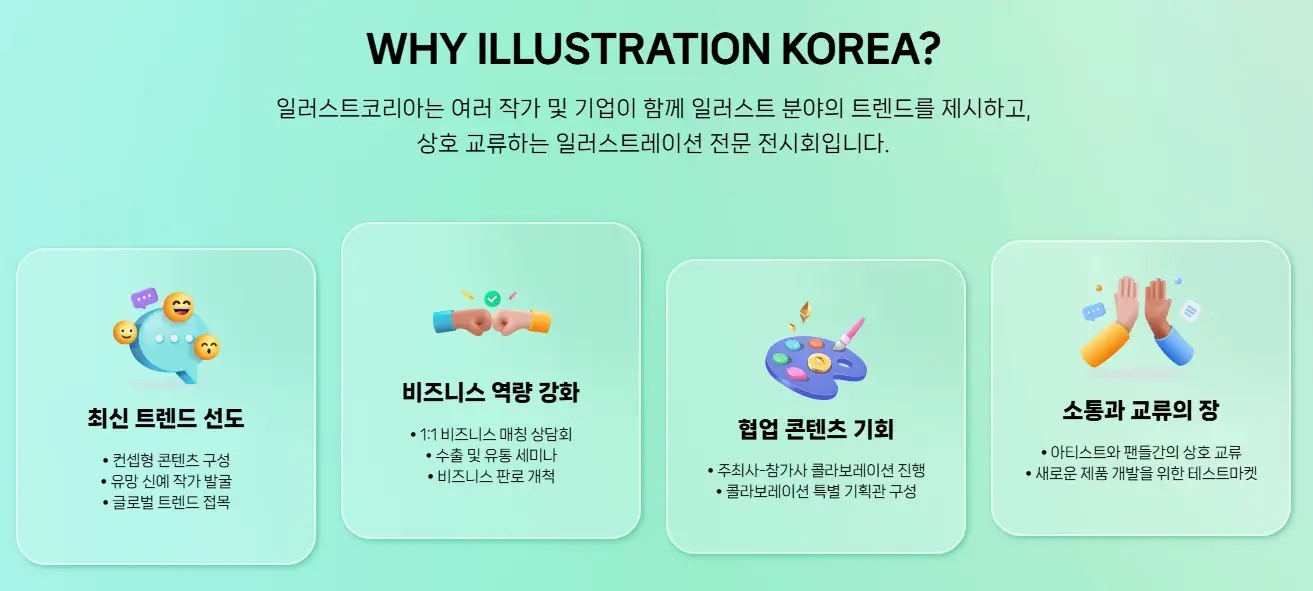 WHY ILLUSTRATION KOREA?

일러스트코리아는 여러 작가 및 기업이 함께 일러스트 분야의 트렌드를 제시하고, 상호 교류하는 일러스트레이션 전문 전시회입니다.

최신 트렌드 선도

• 컨셉형 콘텐츠 구성
• 유망 신예 작가 발굴
• 글로벌 트렌드 접목

비즈니스 역량 강화

• 1:1 비즈니스 매칭 상담회
• 수출 및 유통 세미나
• 비즈니스 판로 개척

협업 콘텐츠 기회

• 주최사-참가사 콜라보레이션 진행
• 콜라보레이션 특별 기획관 구성

소통과 교류의 장

• 아티스트와 팬들간의 상호 교류
• 새로운 제품 개발을 위한 테스트마켓